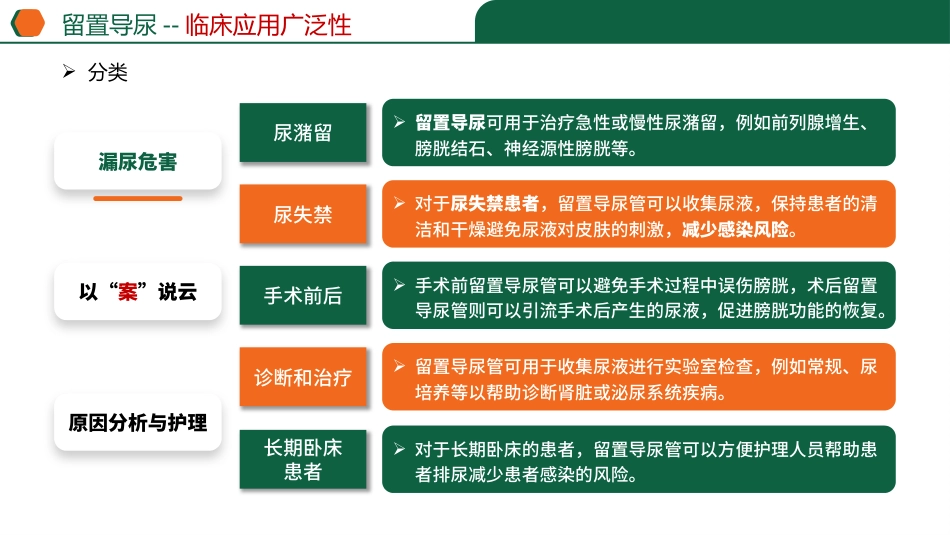 留置导尿 -- 临床应用广泛性

➢ 分类

漏尿危害

以“案”说云

原因分析与护理

尿潴留

➢ 留置导尿可用于治疗急性或慢性尿潴留，例如前列腺增生、膀胱结石、神经源性膀胱等。

尿失禁

➢ 对于尿失禁患者，留置导尿管可以收集尿液，保持患者的清洁和干燥避免尿液对皮肤的刺激，减少感染风险。

手术前后

➢ 手术前留置导尿管可以避免手术过程中误伤膀胱，术后留置导尿管则可以引流手术后产生的尿液，促进膀胱功能的恢复。

诊断和治疗

➢ 留置导尿管可用于收集尿液进行实验室检查，例如常规、尿培养等以帮助诊断肾脏或泌尿系统疾病。

长期卧床患者

➢ 对于长期卧床的患者，留置导尿管可以方便护理人员帮助患者排尿减少患者感染的风险。